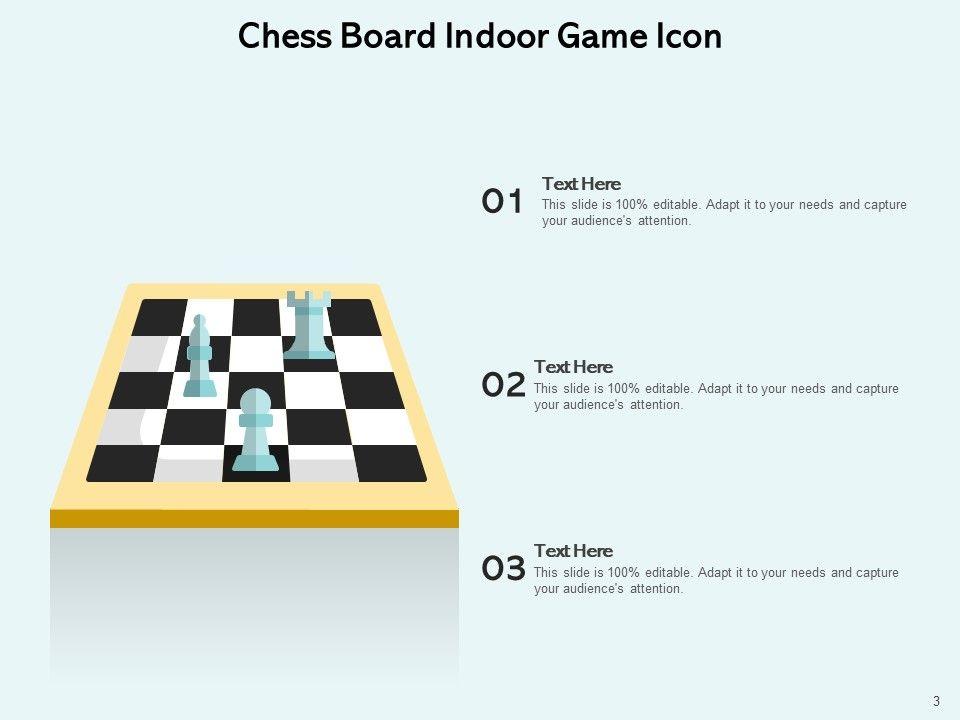 Chess Board Indoor Game Icon

01
Text Here
This slide is 100% editable. Adapt it to your needs and capture your audience's attention.

02
Text Here
This slide is 100% editable. Adapt it to your needs and capture your audience's attention.

03
Text Here
This slide is 100% editable. Adapt it to your needs and capture your audience's attention.

3